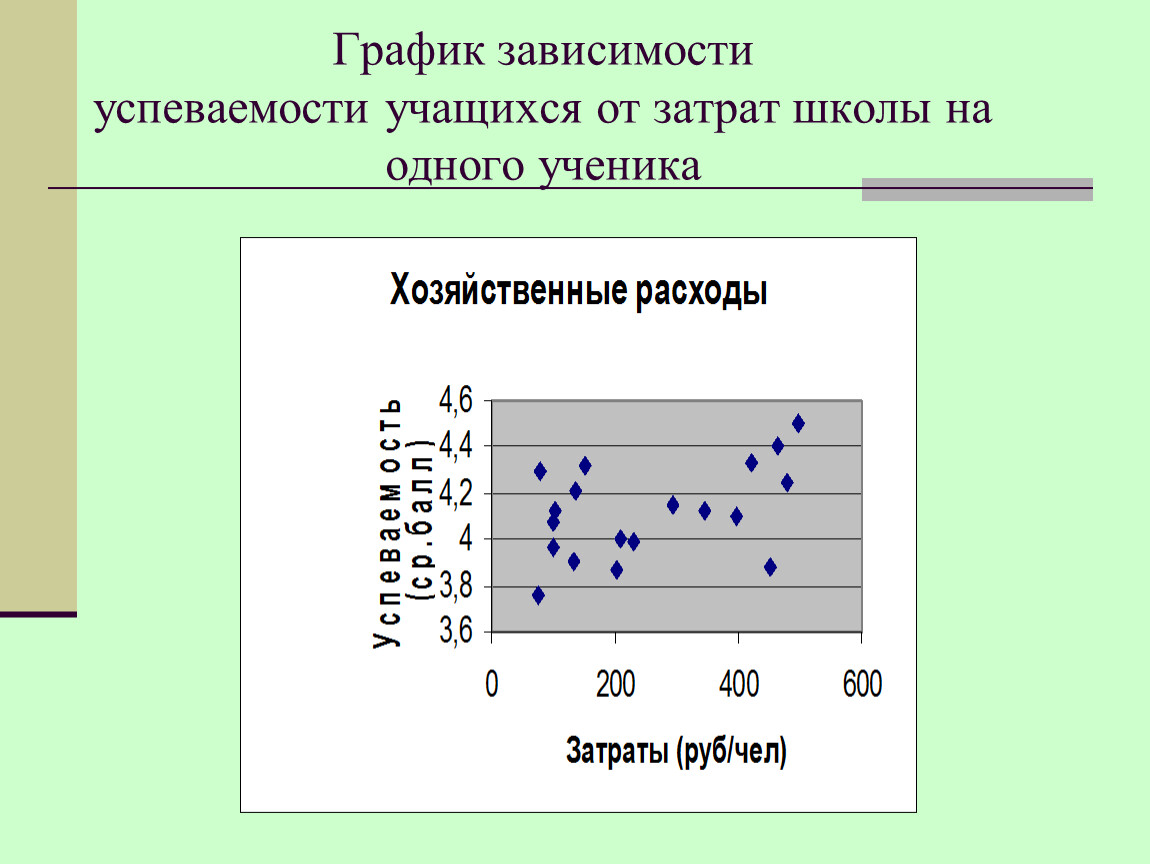 График зависимости успеваемости учащихся от затрат школы на одного ученика

Хозяйственные расходы

Успеваемость (ср.балл)

4,6
4,4
4,2
4
3,8
3,6

0
200
400
600

Затраты (руб/чел)